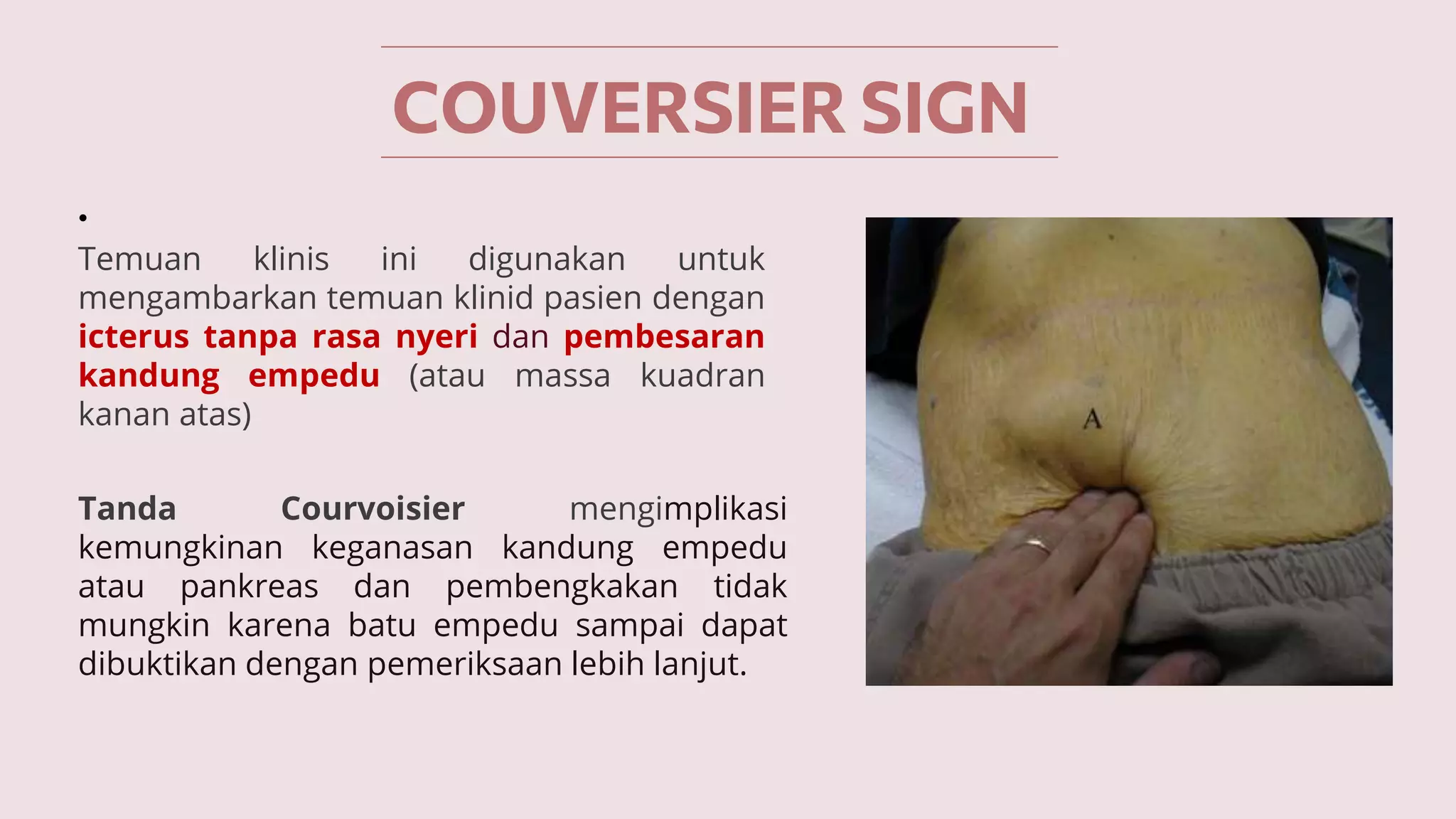 COUVERSIER SIGN

•

Temuan klinis ini digunakan untuk mengambarkan temuan klinid pasien dengan icterus tanpa rasa nyeri dan pembesaran kandung empedu (atau massa kuadran kanan atas)

Tanda Courvoisier mengimplikasi kemungkinan keganasan kandung empedu atau pankreas dan pembengkakan tidak mungkin karena batu empedu sampai dapat dibuktikan dengan pemeriksaan lebih lanjut.

A